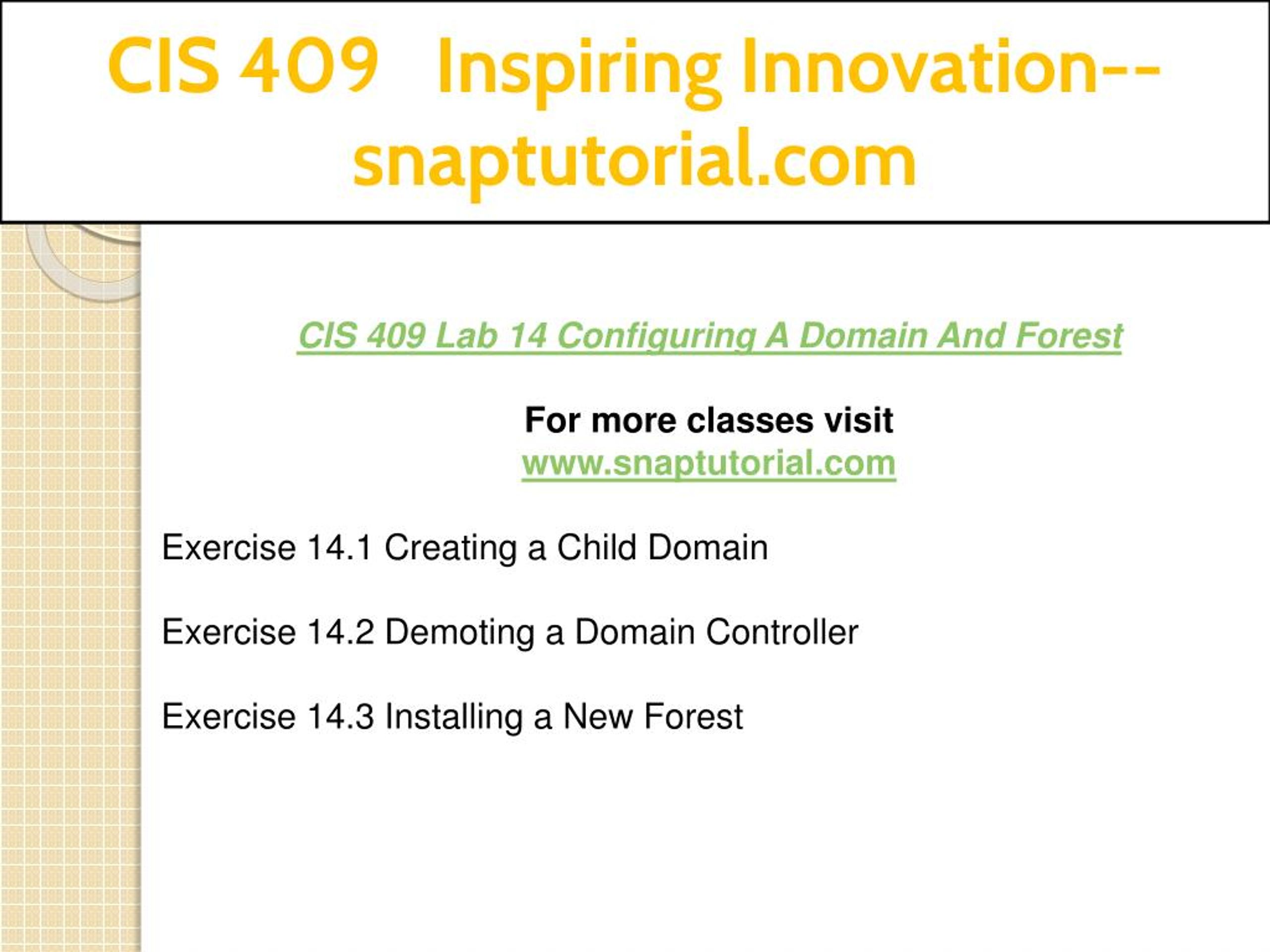 CIS 409 Inspiring Innovation--snaptutorial.com

CIS 409 Lab 14 Configuring A Domain And Forest

For more classes visit
www.snaptutorial.com

Exercise 14.1 Creating a Child Domain

Exercise 14.2 Demoting a Domain Controller

Exercise 14.3 Installing a New Forest